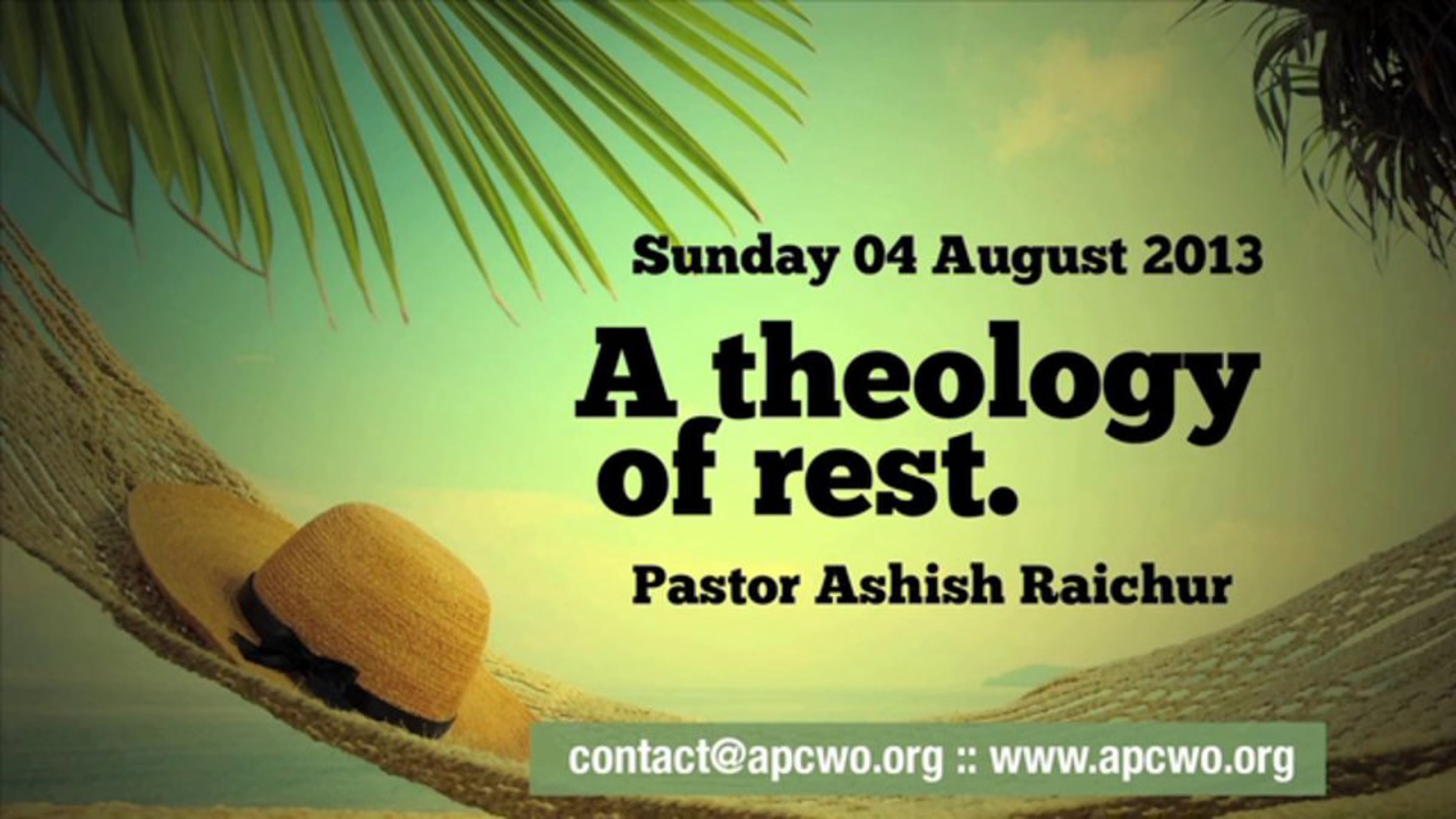 Sunday 04 August 2013

A theology of rest.

Pastor Ashish Raichur

contact@apcwo.org :: www.apcwo.org